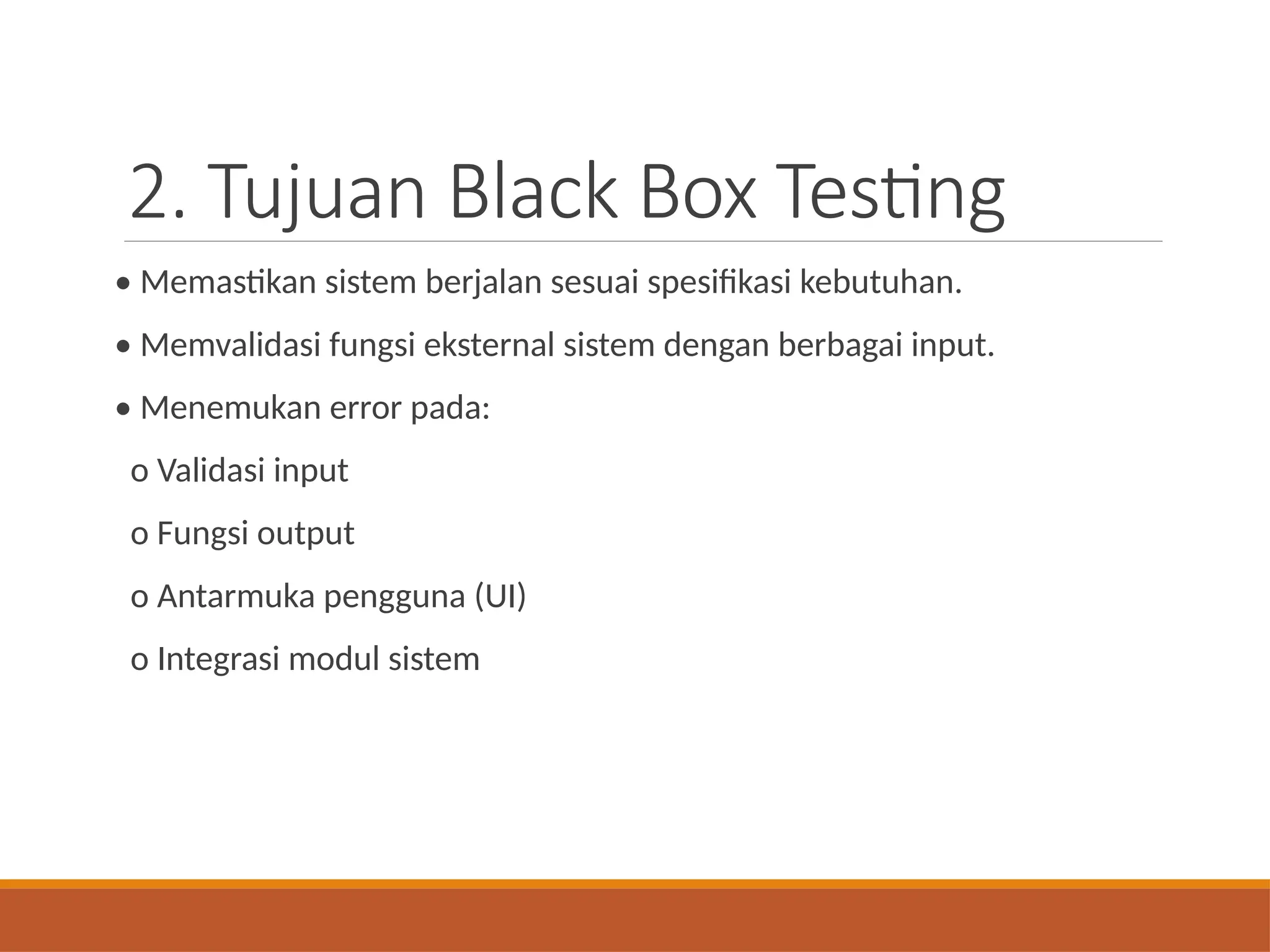 2. Tujuan Black Box Testing

• Memastikan sistem berjalan sesuai spesifikasi kebutuhan.

• Memvalidasi fungsi eksternal sistem dengan berbagai input.

• Menemukan error pada:

o Validasi input

o Fungsi output

o Antarmuka pengguna (UI)

o Integrasi modul sistem